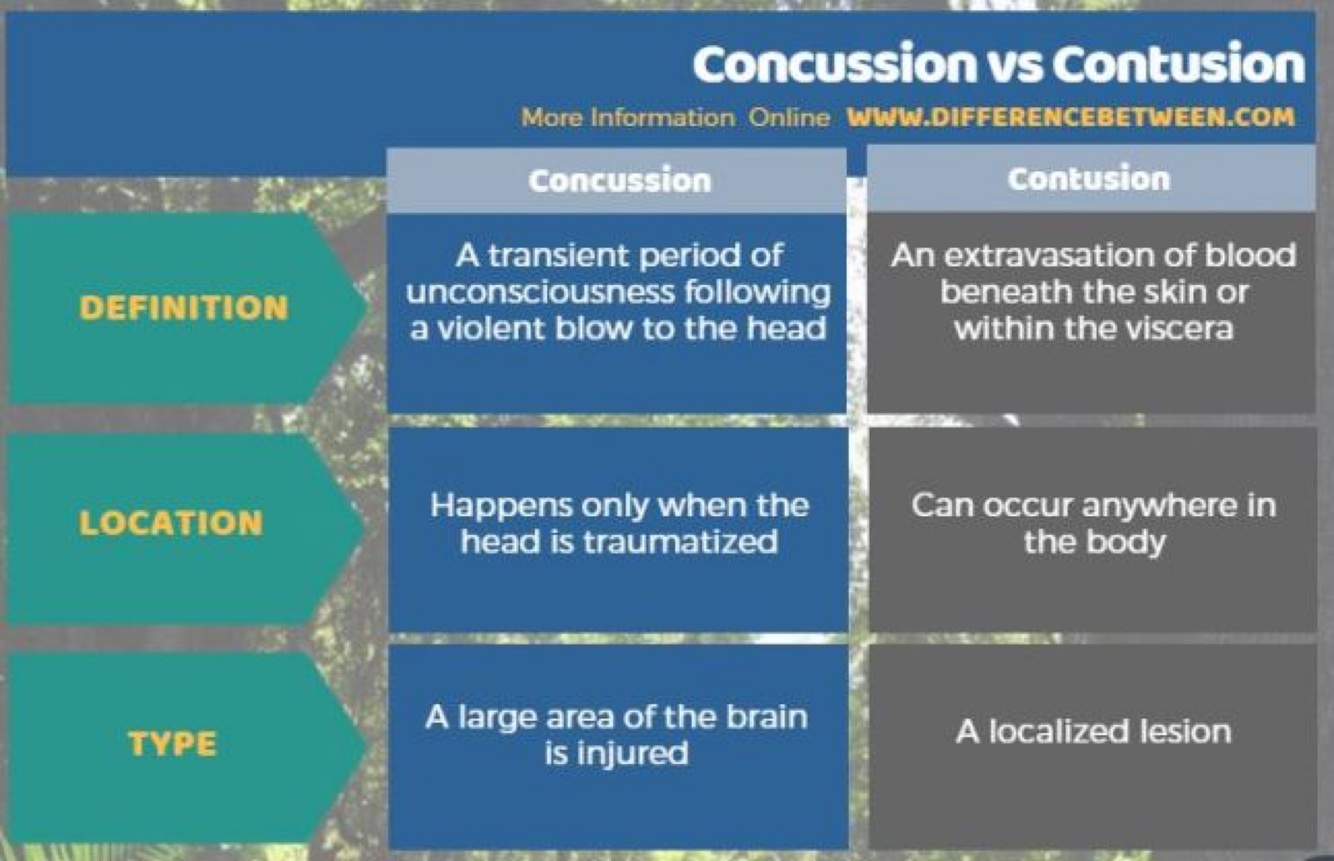 Concussion vs Contusion

More Information Online WWW.DIFFERENCEBETWEEN.COM

| | Concussion | Contusion |
|---|---|---|
| DEFINITION | A transient period of unconsciousness following a violent blow to the head | An extravasation of blood beneath the skin or within the viscera |
| LOCATION | Happens only when the head is traumatized | Can occur anywhere in the body |
| TYPE | A large area of the brain is injured | A localized lesion |